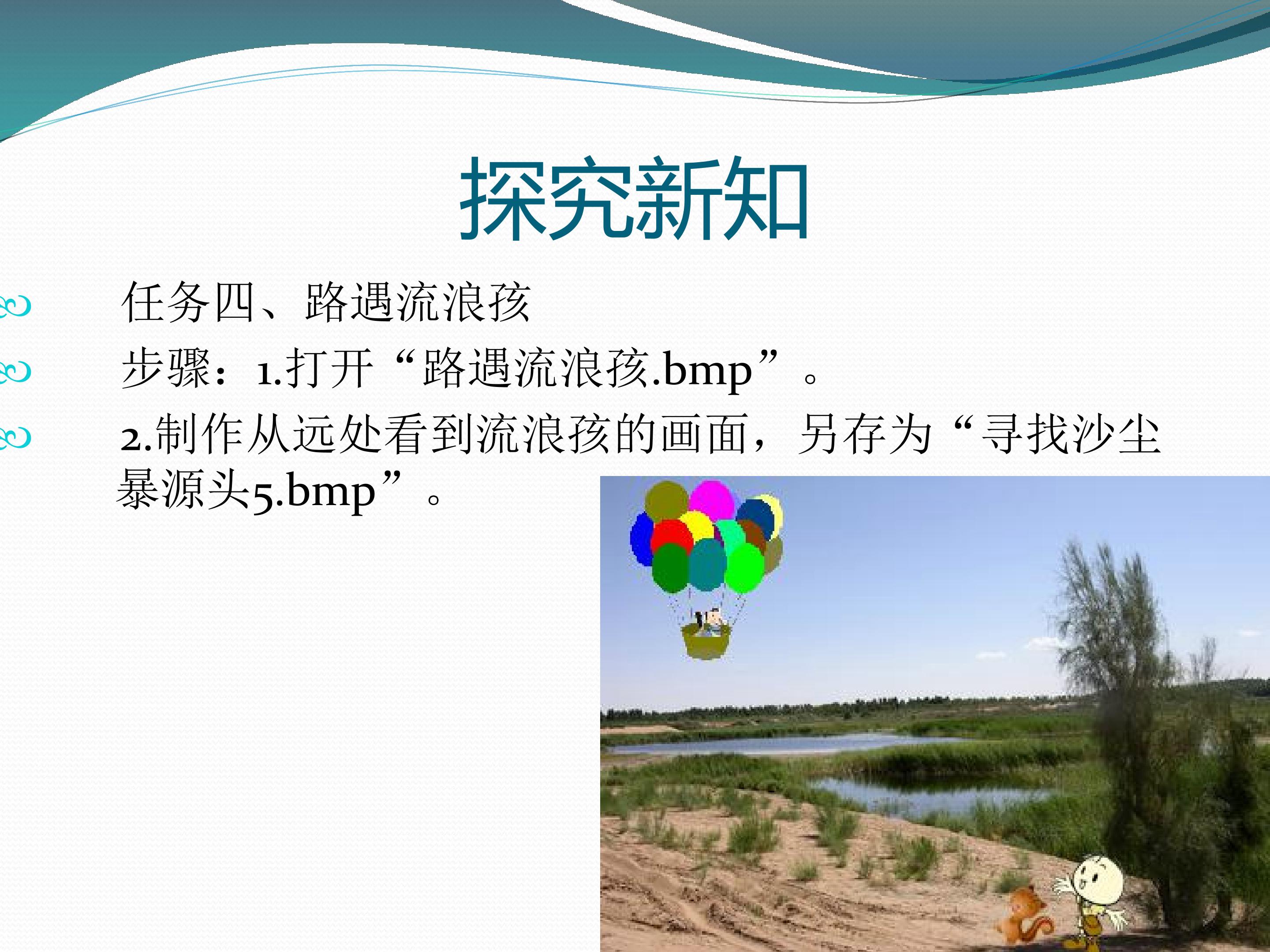 探究新知

任务四、路遇流浪孩

步骤：1.打开“路遇流浪孩.bmp”。

2.制作从远处看到流浪孩的画面，另存为“寻找沙尘暴源头5.bmp”。